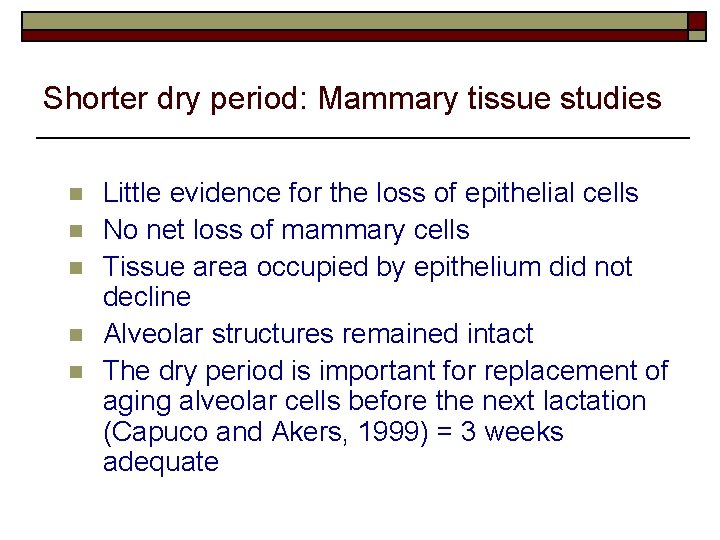 Shorter dry period: Mammary tissue studies

- Little evidence for the loss of epithelial cells
- No net loss of mammary cells
- Tissue area occupied by epithelium did not decline
- Alveolar structures remained intact
- The dry period is important for replacement of aging alveolar cells before the next lactation (Capuco and Akers, 1999) = 3 weeks adequate